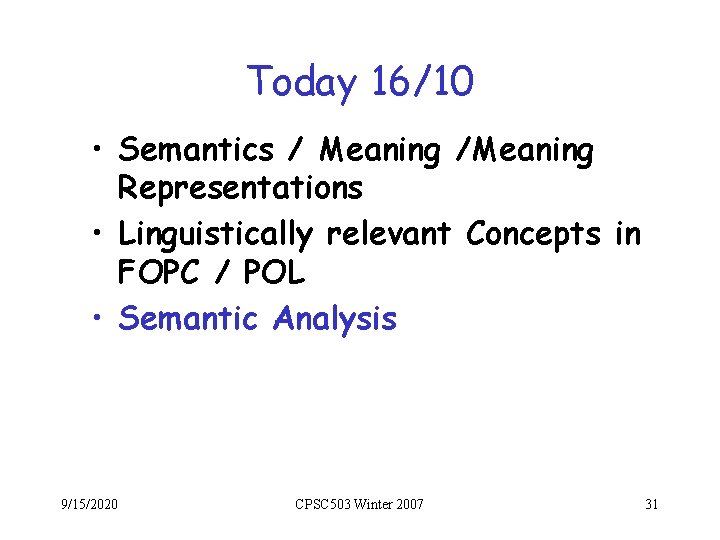 Today 16/10

• Semantics / Meaning /Meaning Representations
• Linguistically relevant Concepts in FOPC / POL
• Semantic Analysis

9/15/2020

CPSC503 Winter 2007

31